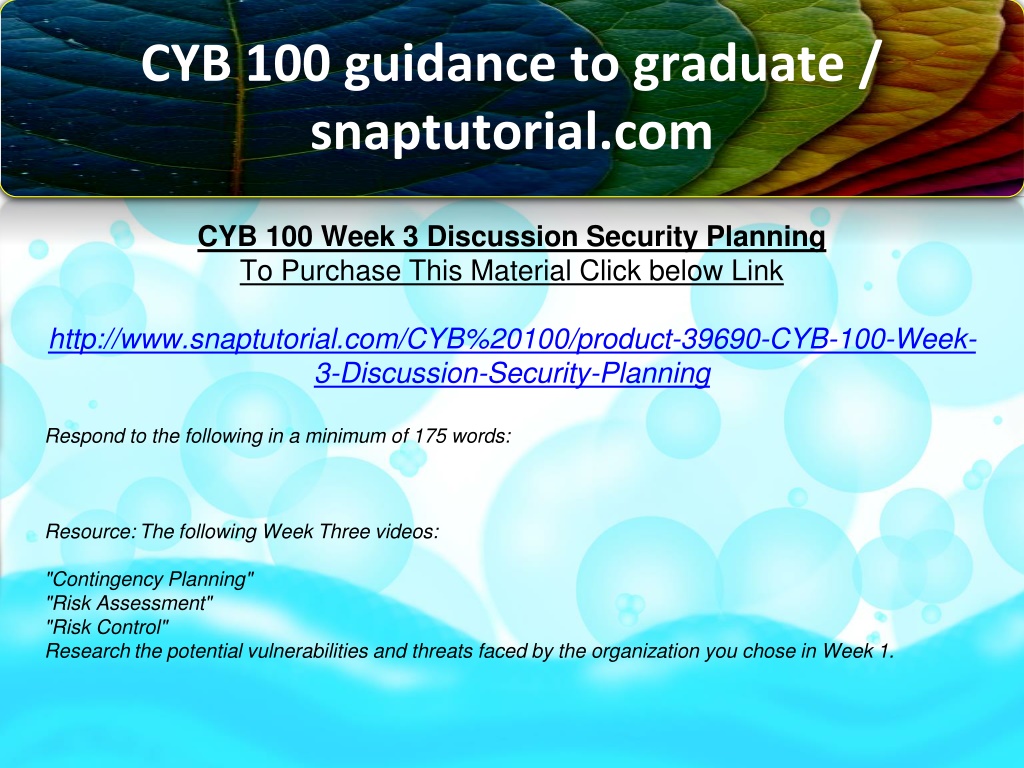 CYB 100 guidance to graduate / snaptutorial.com

CYB 100 Week 3 Discussion Security Planning
To Purchase This Material Click below Link

http://www.snaptutorial.com/CYB%20100/product-39690-CYB-100-Week-3-Discussion-Security-Planning

Respond to the following in a minimum of 175 words:

Resource: The following Week Three videos:

"Contingency Planning"
"Risk Assessment"
"Risk Control"
Research the potential vulnerabilities and threats faced by the organization you chose in Week 1.